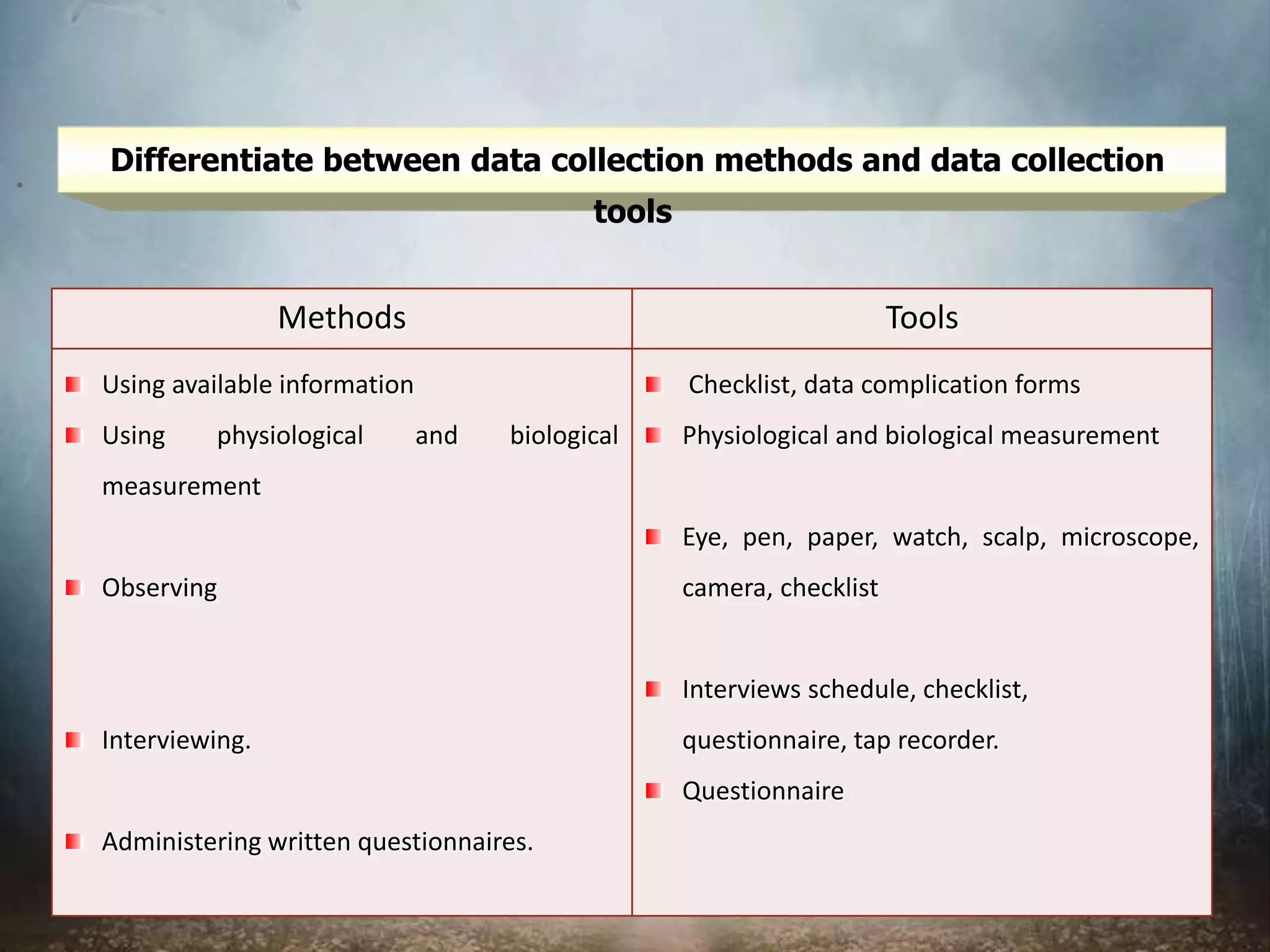 Differentiate between data collection methods and data collection tools

| Methods | Tools |
|---|---|
| Using available information | Checklist, data complication forms |
| Using physiological and biological measurement | Physiological and biological measurement |
| Observing | Eye, pen, paper, watch, scalp, microscope, camera, checklist |
| Interviewing. | Interviews schedule, checklist, questionnaire, tap recorder. |
| Administering written questionnaires. | Questionnaire |